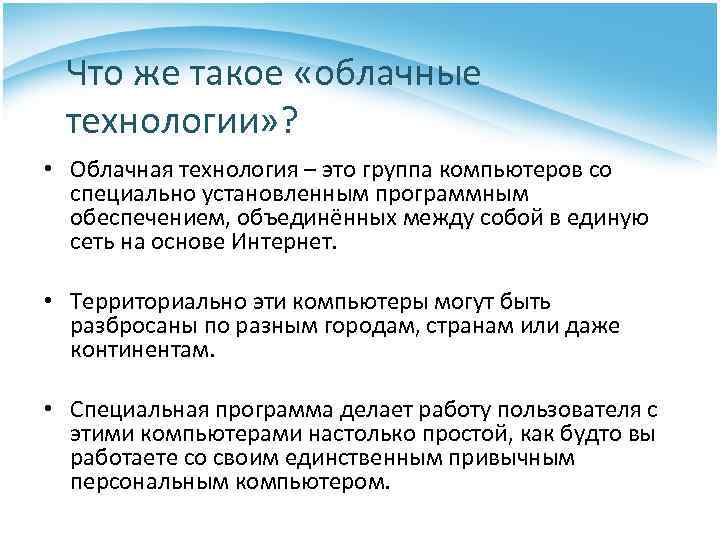 Что же такое «облачные технологии»?

• Облачная технология – это группа компьютеров со специально установленным программным обеспечением, объединённых между собой в единую сеть на основе Интернет.

• Территориально эти компьютеры могут быть разбросаны по разным городам, странам или даже континентам.

• Специальная программа делает работу пользователя с этими компьютерами настолько простой, как будто вы работаете со своим единственным привычным персональным компьютером.